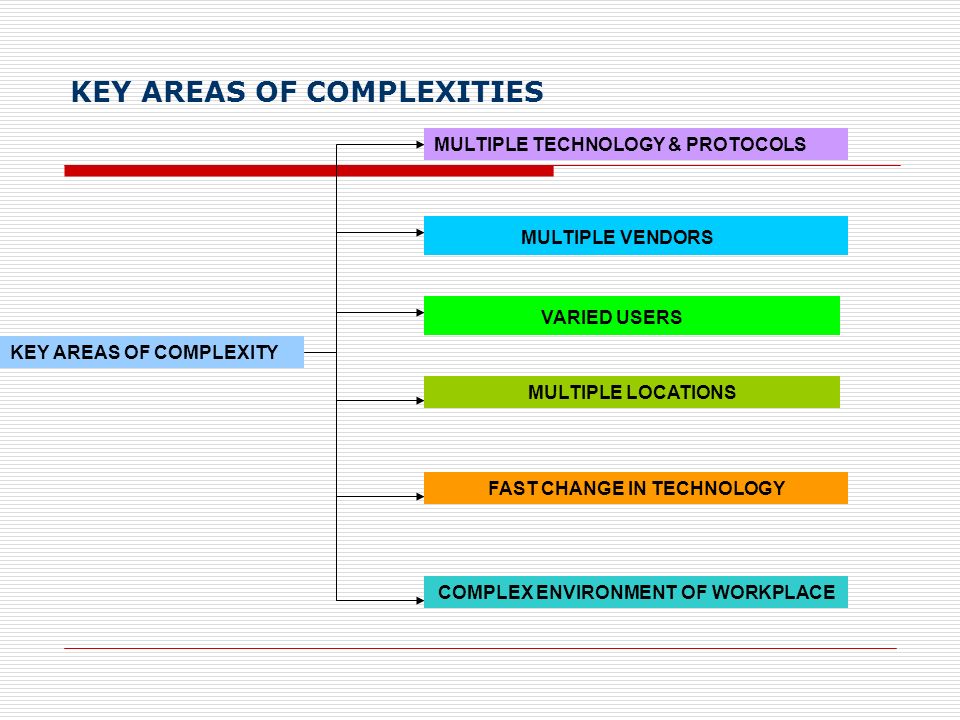 KEY AREAS OF COMPLEXITIES

KEY AREAS OF COMPLEXITY

MULTIPLE TECHNOLOGY & PROTOCOLS

MULTIPLE VENDORS

VARIED USERS

MULTIPLE LOCATIONS

FAST CHANGE IN TECHNOLOGY

COMPLEX ENVIRONMENT OF WORKPLACE